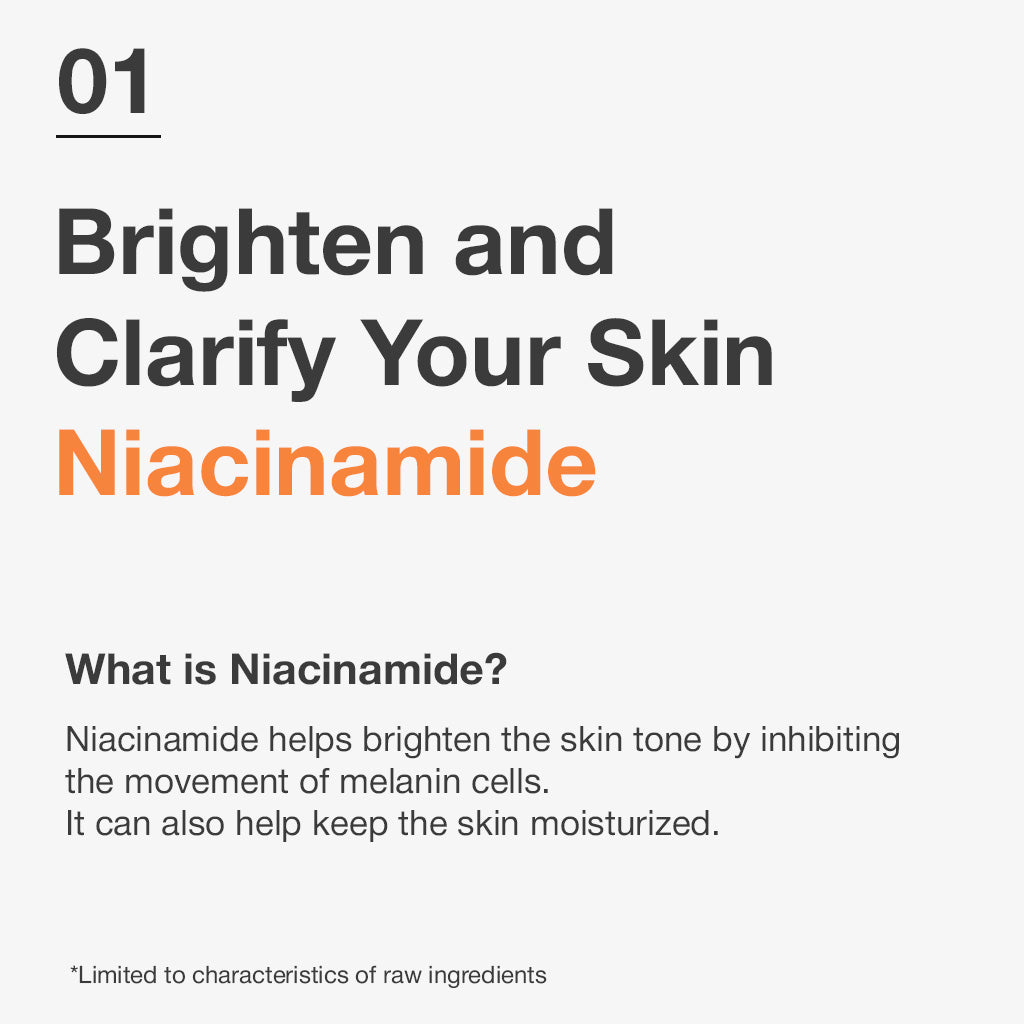 01

Brighten and Clarify Your Skin
Niacinamide

What is Niacinamide?

Niacinamide helps brighten the skin tone by inhibiting the movement of melanin cells.
It can also help keep the skin moisturized.

*Limited to characteristics of raw ingredients